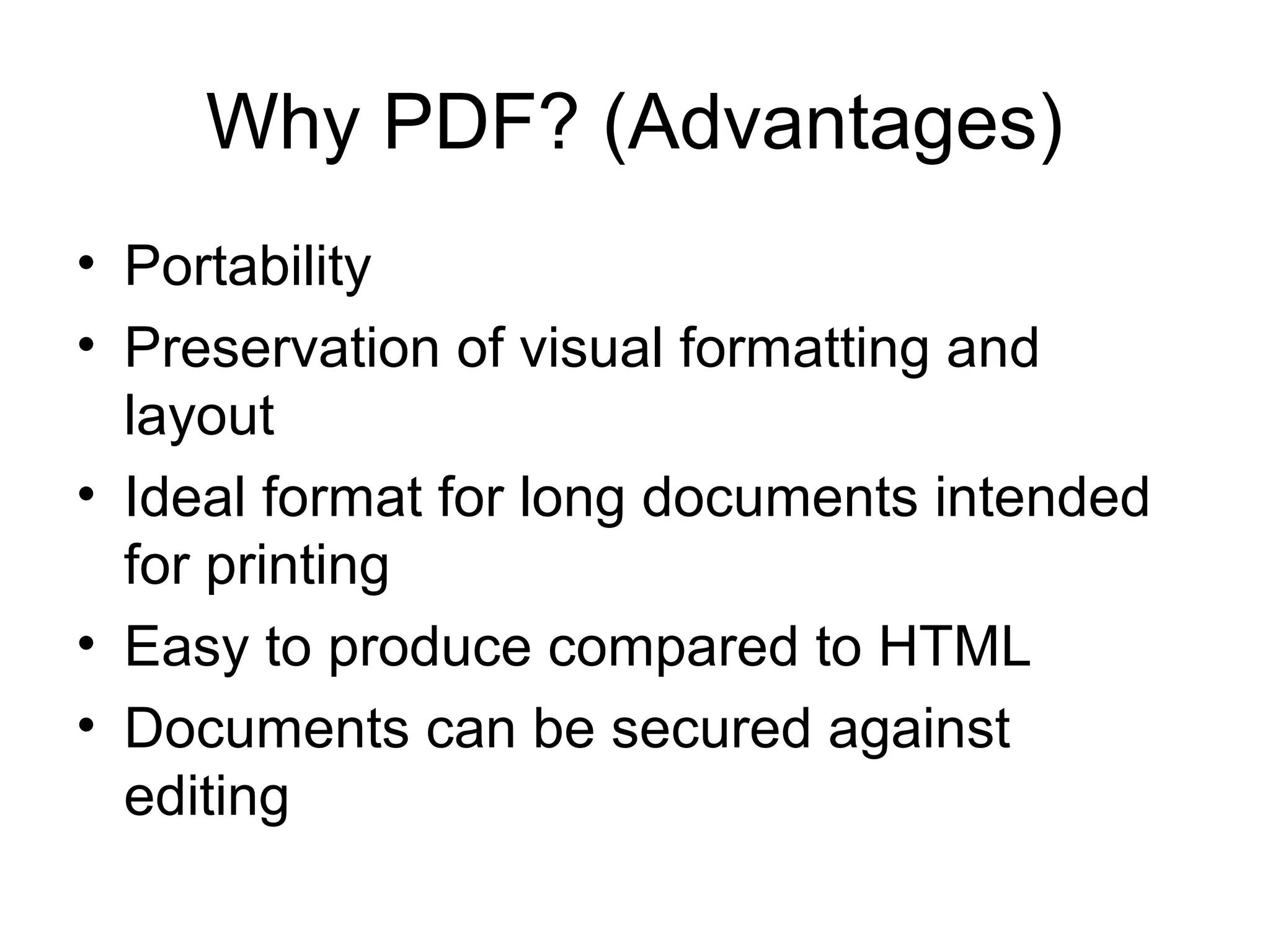 Why PDF? (Advantages)

• Portability
• Preservation of visual formatting and layout
• Ideal format for long documents intended for printing
• Easy to produce compared to HTML
• Documents can be secured against editing